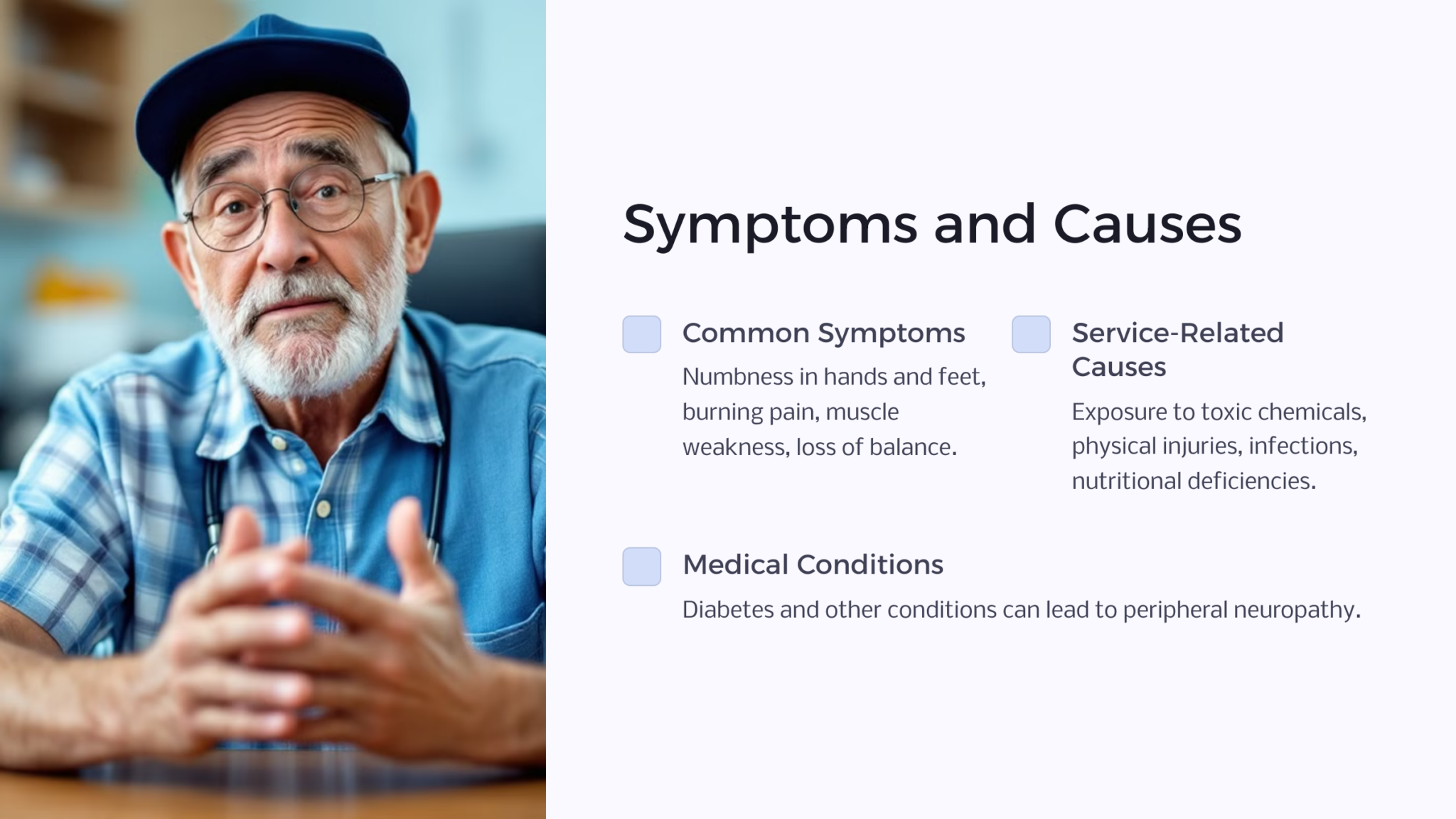 Symptoms and Causes

Common Symptoms

Numbness in hands and feet, burning pain, muscle weakness, loss of balance.

Service-Related Causes

Exposure to toxic chemicals, physical injuries, infections, nutritional deficiencies.

Medical Conditions

Diabetes and other conditions can lead to peripheral neuropathy.